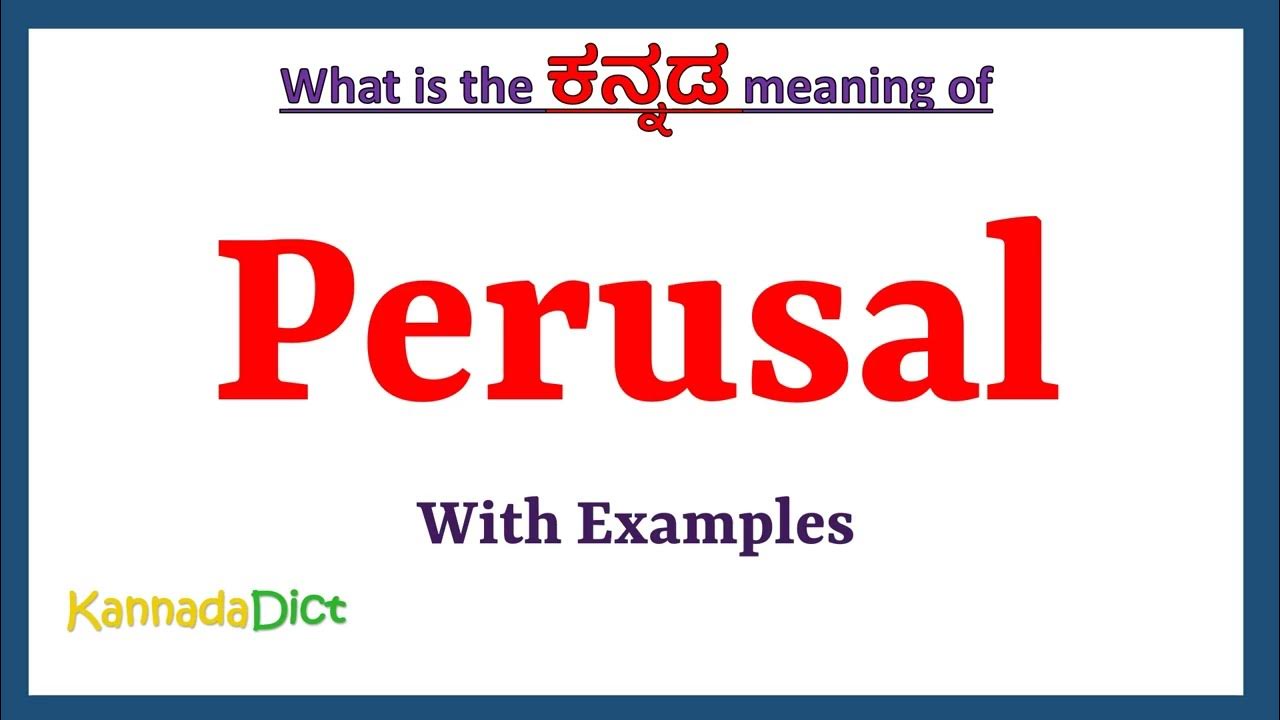 What is the ಕನ್ನಡ meaning of

Perusal

With Examples

KannadaDict